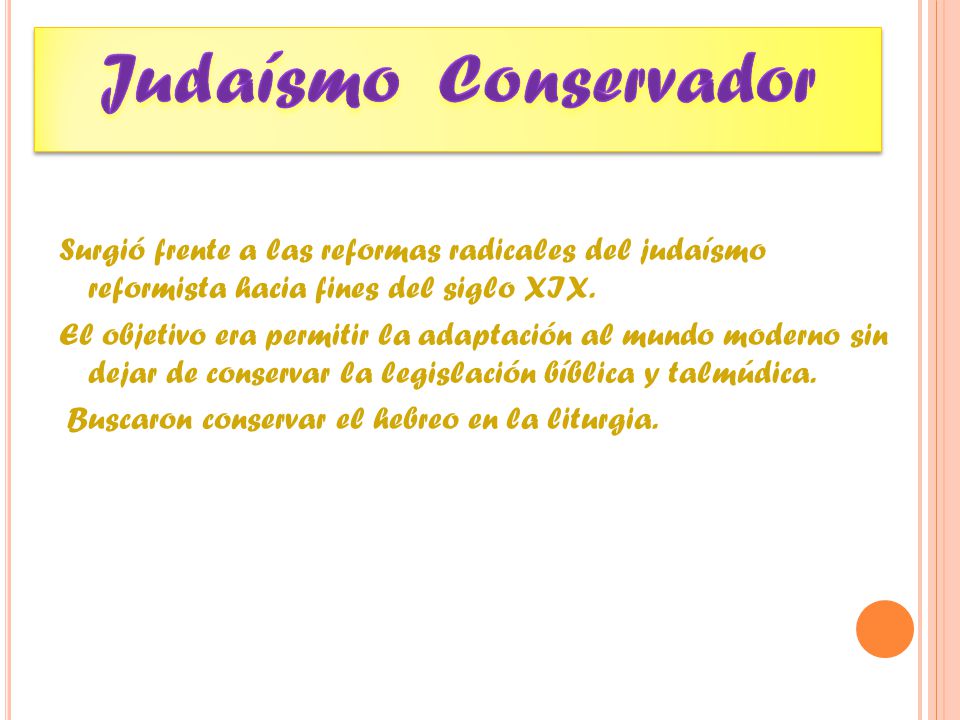 Judaísmo Conservador

Surgió frente a las reformas radicales del judaísmo reformista hacia fines del siglo XIX.

El objetivo era permitir la adaptación al mundo moderno sin dejar de conservar la legislación bíblica y talmúdica.

Buscaron conservar el hebreo en la liturgia.